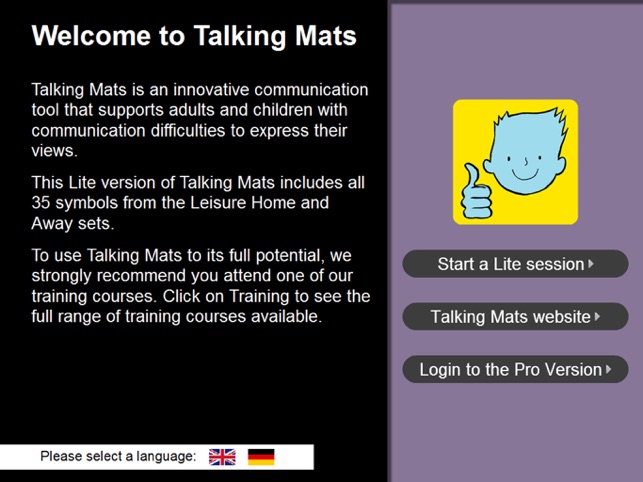 Welcome to Talking Mats

Talking Mats is an innovative communication tool that supports adults and children with communication difficulties to express their views.

This Lite version of Talking Mats includes all 35 symbols from the Leisure Home and Away sets.

To use Talking Mats to its full potential, we strongly recommend you attend one of our training courses. Click on Training to see the full range of training courses available.

Please select a language:

Start a Lite session

Talking Mats website

Login to the Pro Version